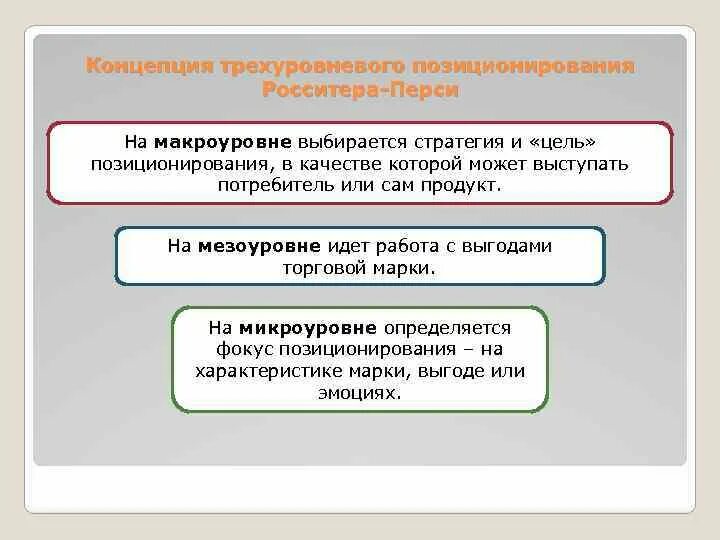 Концепция трехуровневого позиционирования Росситера-Перси

На макроуровне выбирается стратегия и «цель» позиционирования, в качестве которой может выступать потребитель или сам продукт.

На мезоуровне идет работа с выгодами торговой марки.

На микроуровне определяется фокус позиционирования – на характеристике марки, выгоде или эмоциях.